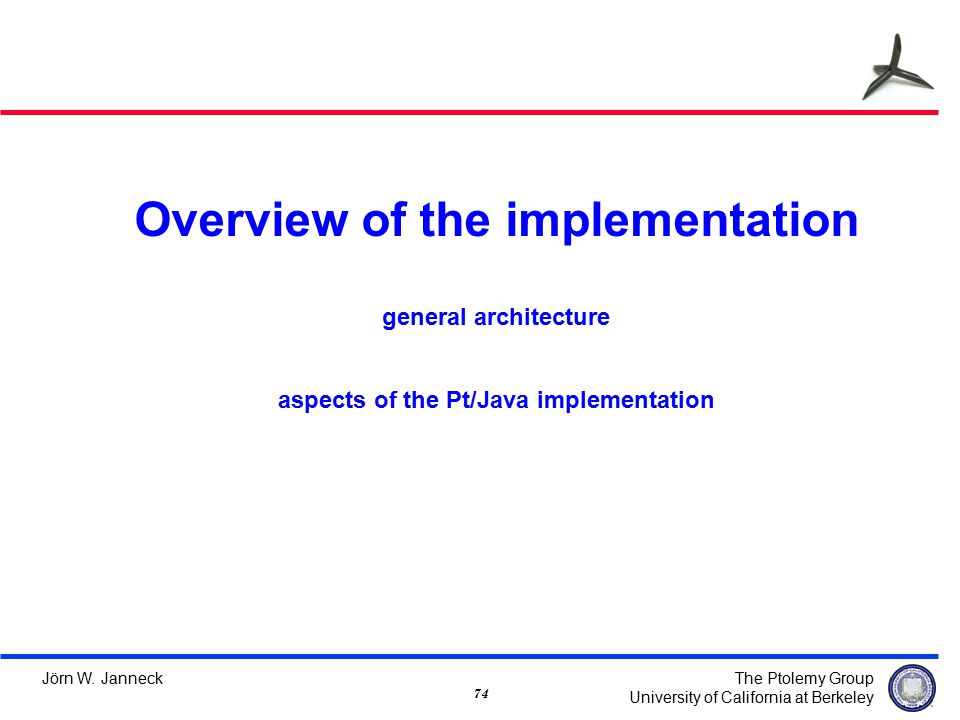 Overview of the implementation

general architecture

aspects of the Pt/Java implementation

Jörn W. Janneck

74

The Ptolemy Group
University of California at Berkeley